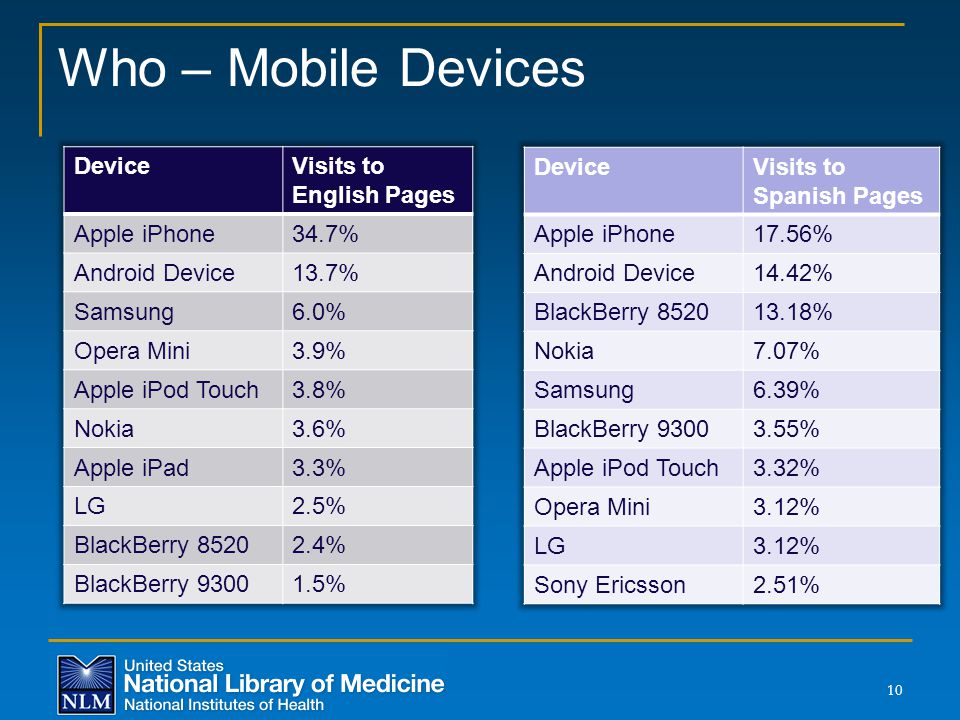 Who – Mobile Devices

| Device | Visits to English Pages |
|---|---|
| Apple iPhone | 34.7% |
| Android Device | 13.7% |
| Samsung | 6.0% |
| Opera Mini | 3.9% |
| Apple iPod Touch | 3.8% |
| Nokia | 3.6% |
| Apple iPad | 3.3% |
| LG | 2.5% |
| BlackBerry 8520 | 2.4% |
| BlackBerry 9300 | 1.5% |

| Device | Visits to Spanish Pages |
|---|---|
| Apple iPhone | 17.56% |
| Android Device | 14.42% |
| BlackBerry 8520 | 13.18% |
| Nokia | 7.07% |
| Samsung | 6.39% |
| BlackBerry 9300 | 3.55% |
| Apple iPod Touch | 3.32% |
| Opera Mini | 3.12% |
| LG | 3.12% |
| Sony Ericsson | 2.51% |

NLM United States National Library of Medicine National Institutes of Health

10